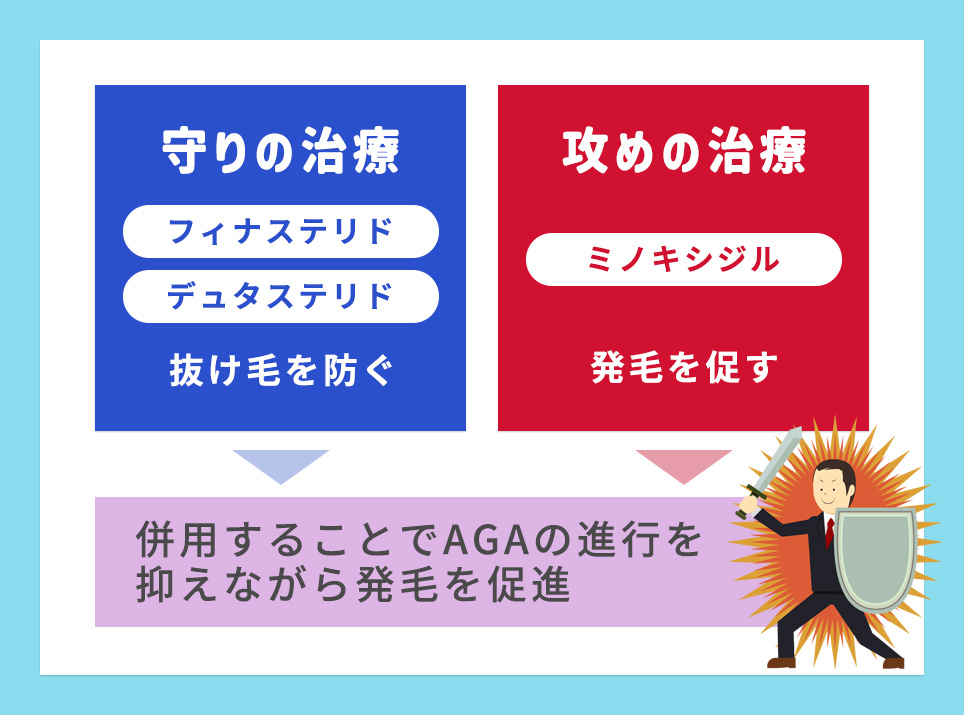 守りの治療

フィナステリド

デュタステリド

抜け毛を防ぐ

攻めの治療

ミノキシジル

発毛を促す

併用することでAGAの進行を抑えながら発毛を促進